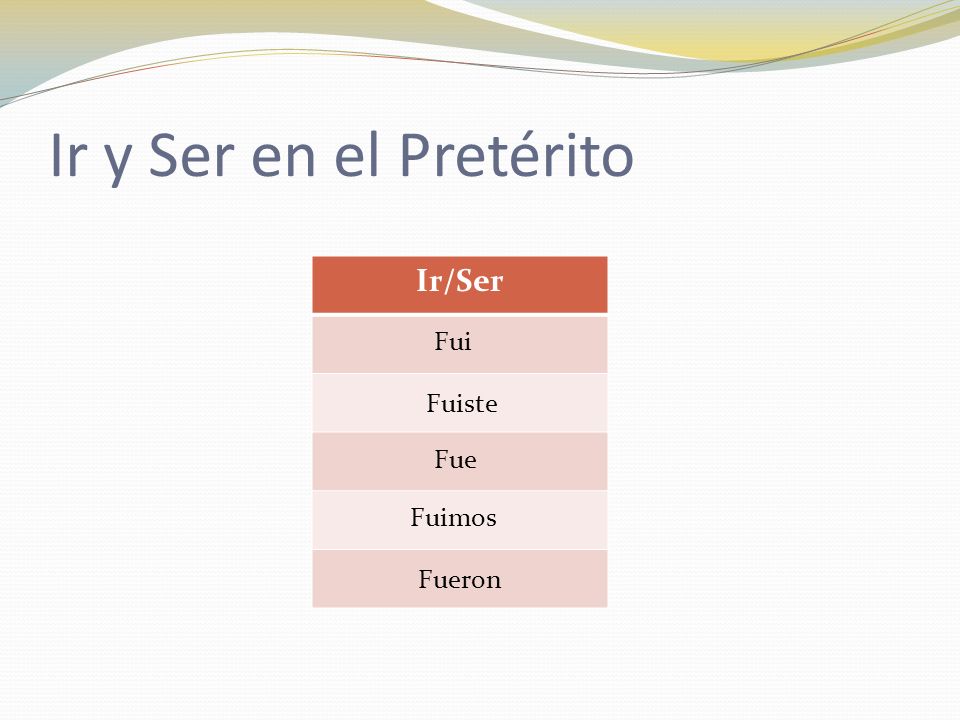 Ir y Ser en el Pretérito

| Ir/Ser |
|---|
| Fui |
| Fuiste |
| Fue |
| Fuimos |
| Fueron |